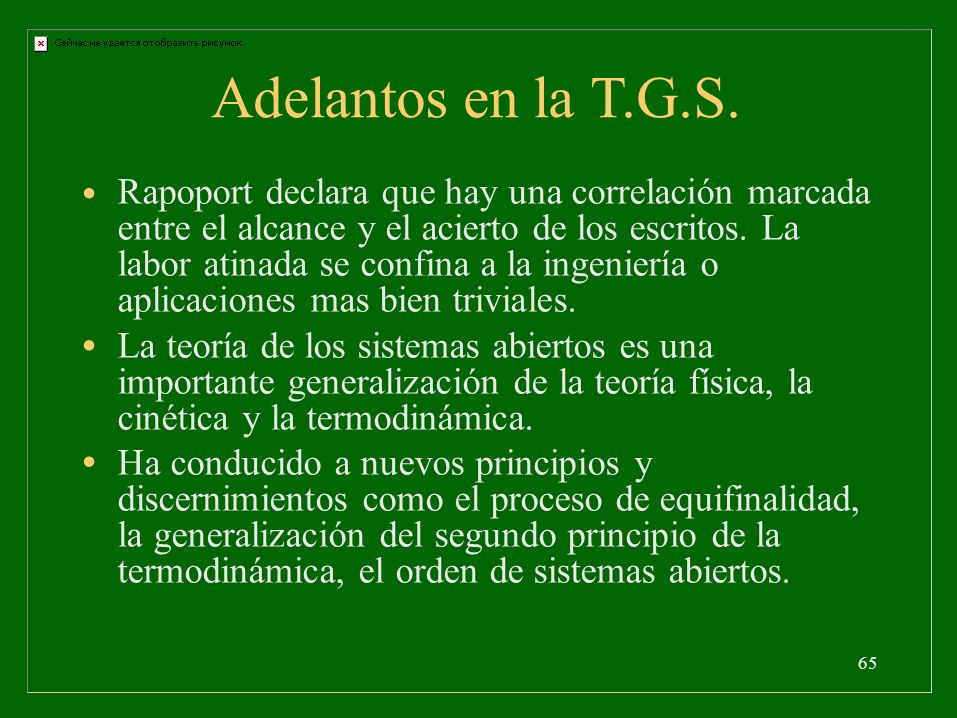 Сейчас не удается отобразить рисунок.

Adelantos en la T.G.S.

• Rapoport declara que hay una correlación marcada entre el alcance y el acierto de los escritos. La labor atinada se confina a la ingeniería o aplicaciones mas bien triviales.

• La teoría de los sistemas abiertos es una importante generalización de la teoría física, la cinética y la termodinámica.

• Ha conducido a nuevos principios y discernimientos como el proceso de equifinalidad, la generalización del segundo principio de la termodinámica, el orden de sistemas abiertos.

65